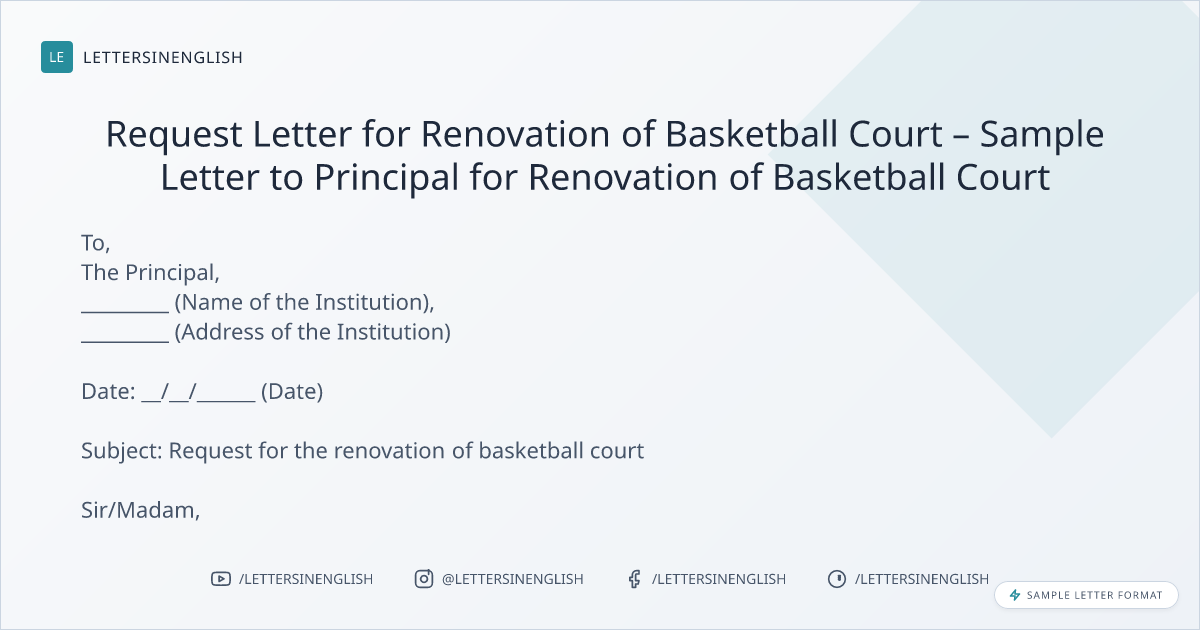 LE LETTERSINENGLISH

Request Letter for Renovation of Basketball Court – Sample Letter to Principal for Renovation of Basketball Court

To,
The Principal,
_________ (Name of the Institution),
_________ (Address of the Institution)

Date: __/__/______ (Date)

Subject: Request for the renovation of basketball court

Sir/Madam,

/LETTERSINENGLISH @LETTERSINENGLISH /LETTERSINENGLISH /LETTERSINENGLISH

SAMPLE LETTER FORMAT